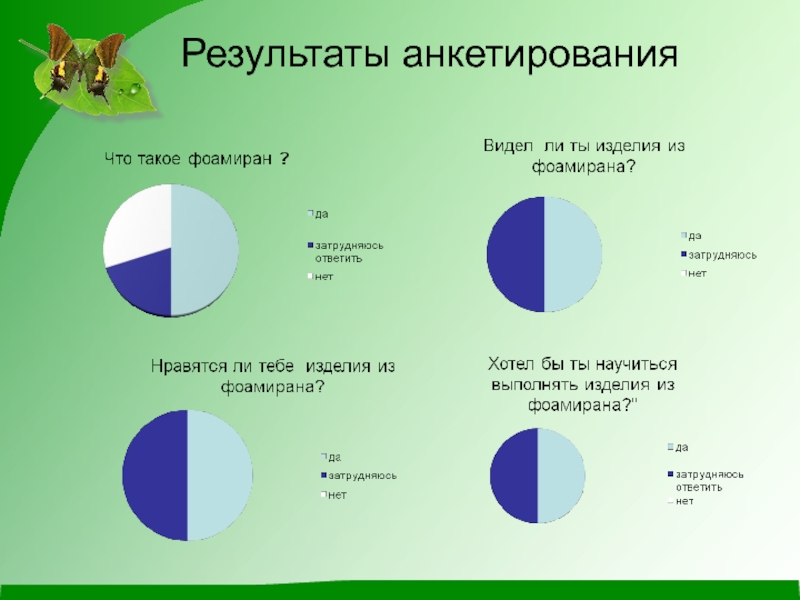 Результаты анкетирования

Что такое фоамиран ?

да
затрудняюсь ответить
нет

Видел ли ты изделия из фоамирана?

да
затрудняюсь
нет

Нравятся ли тебе изделия из фоамирана?

да
затрудняюсь
нет

Хотел бы ты научиться выполнять изделия из фоамирана?"

да
затрудняюсь ответить
нет